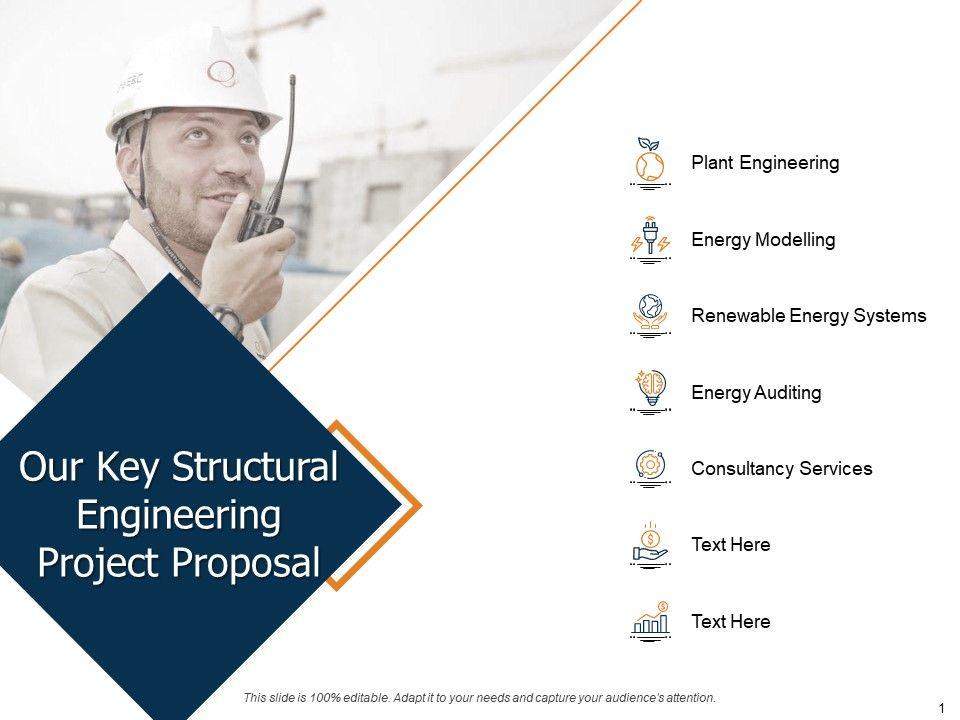 Our Key Structural Engineering Project Proposal

Plant Engineering

Energy Modelling

Renewable Energy Systems

Energy Auditing

Consultancy Services

Text Here

Text Here

This slide is 100% editable. Adapt it to your needs and capture your audience's attention.

1